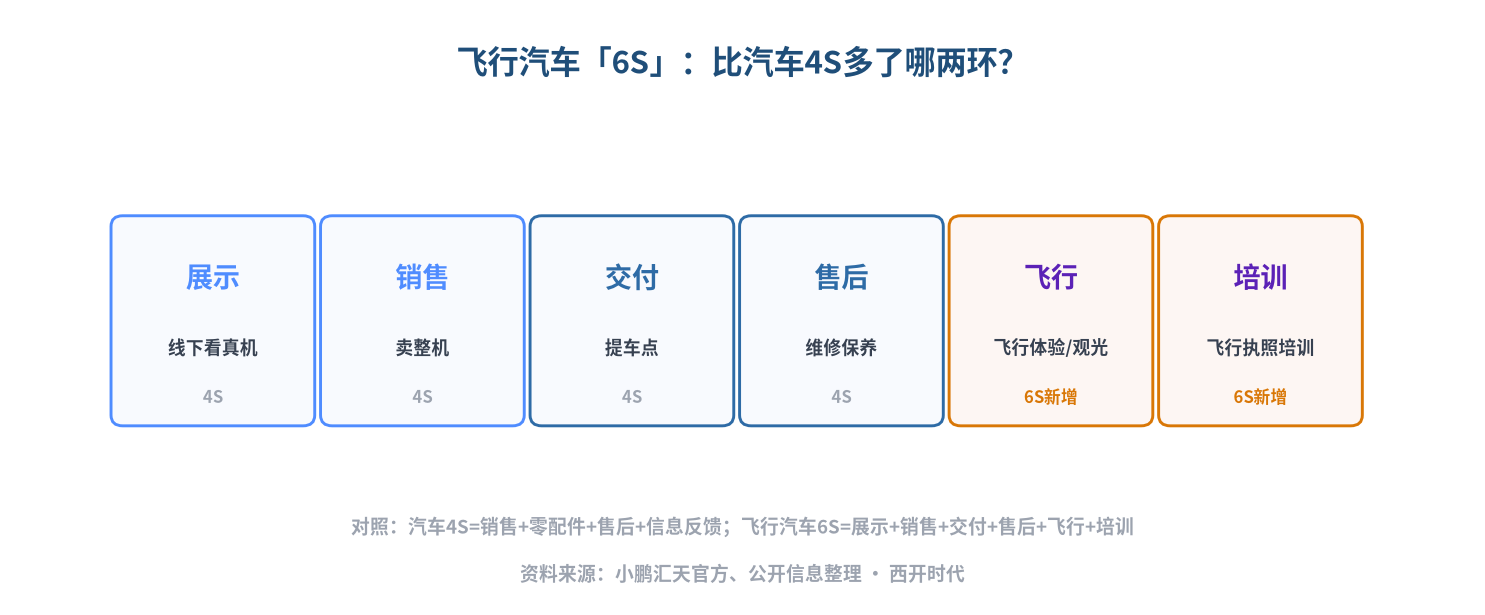 飞行汽车「6S」：比汽车4S多了哪两环?

展示
线下看真机
4S

销售
卖整机
4S

交付
提车点
4S

售后
维修保养
4S

飞行
飞行体验/观光
6S新增

培训
飞行执照培训
6S新增

对照：汽车4S=销售+零配件+售后+信息反馈；飞行汽车6S=展示+销售+交付+售后+飞行+培训

资料来源：小鹏汇天官方、公开信息整理 · 西开时代